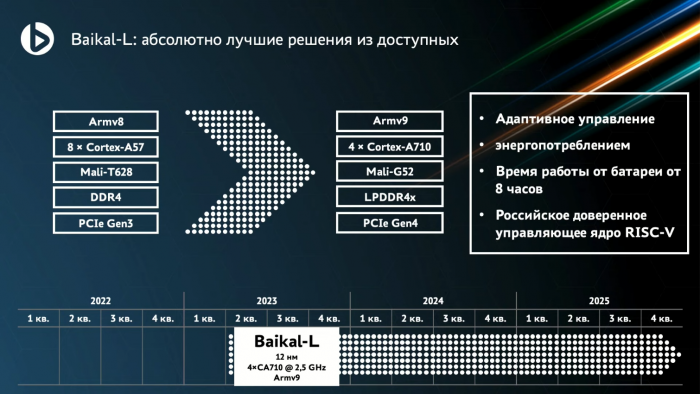 Baikal-L: абсолютно лучшие решения из доступных

Armv8
8 × Cortex-A57
Mali-T628
DDR4
PCIe Gen3

Armv9
4 × Cortex-A710
Mali-G52
LPDDR4x
PCIe Gen4

• Адаптивное управление
• энергопотреблением
• Время работы от батареи от 8 часов
• Российское доверенное управляющее ядро RISC-V

| 2022 | | | | 2023 | | | | 2024 | | | | 2025 | | | |
|---|---|---|---|---|---|---|---|---|---|---|---|---|---|---|---|
| 1 кв. | 2 кв. | 3 кв. | 4 кв. | 1 кв. | 2 кв. | 3 кв. | 4 кв. | 1 кв. | 2 кв. | 3 кв. | 4 кв. | 1 кв. | 2 кв. | 3 кв. | 4 кв. |

Baikal-L
12 нм
4×CA710 @ 2,5 GHz
Armv9